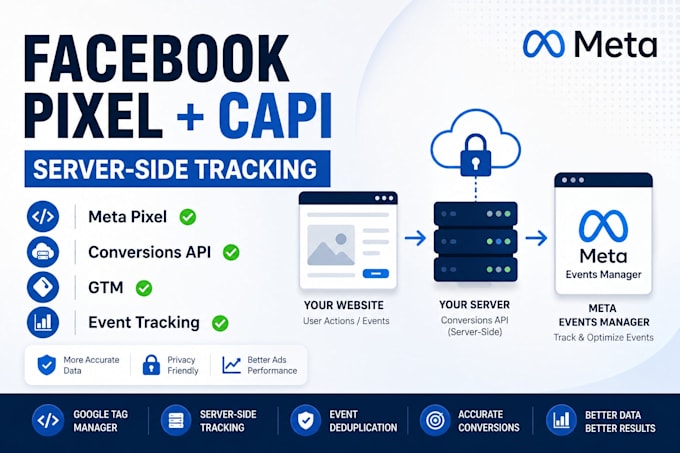 FACEBOOK PIXEL + CAPI

SERVER-SIDE TRACKING

Meta

Meta Pixel

Conversions API

GTM

Event Tracking

More Accurate Data

Privacy Friendly

Better Ads Performance

YOUR WEBSITE
User Actions / Events

YOUR SERVER
Conversions API (Server-Side)

Meta
Events Manager

META EVENTS MANAGER
Track & Optimize Events

GOOGLE TAG MANAGER

SERVER-SIDE TRACKING

EVENT DEDUPLICATION

ACCURATE CONVERSIONS

BETTER DATA BETTER RESULTS